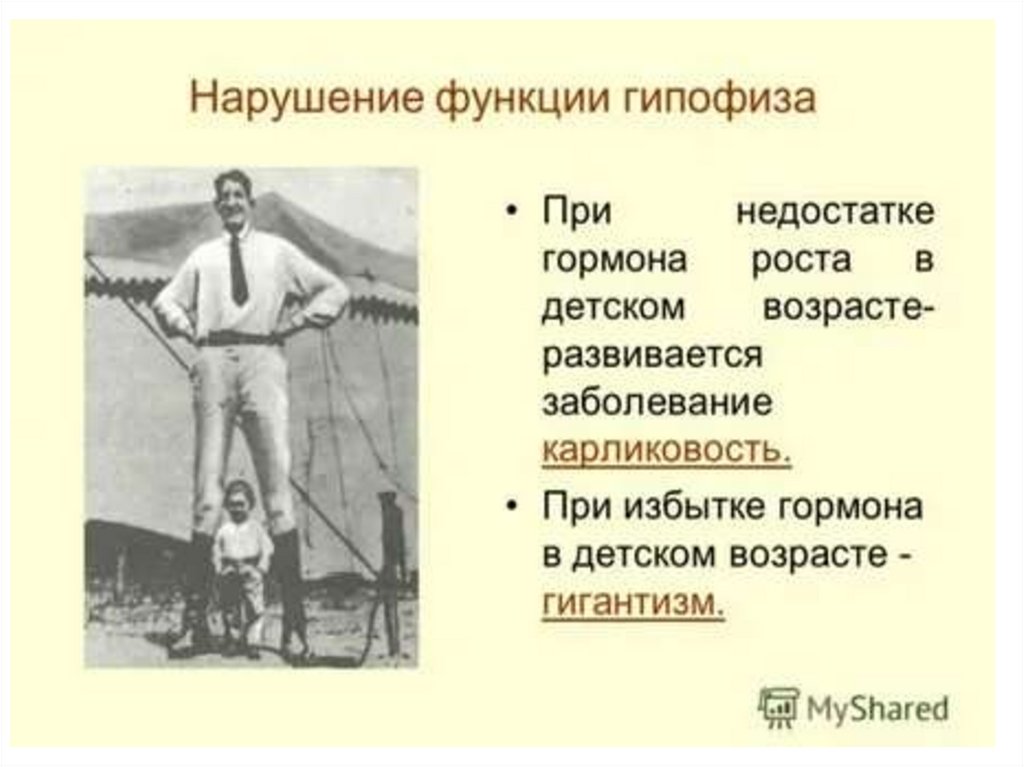 Нарушение функции гипофиза

• При недостатке гормона роста в детском возрасте- развивается заболевание карликовость.

• При избытке гормона в детском возрасте - гигантизм.

MyShared